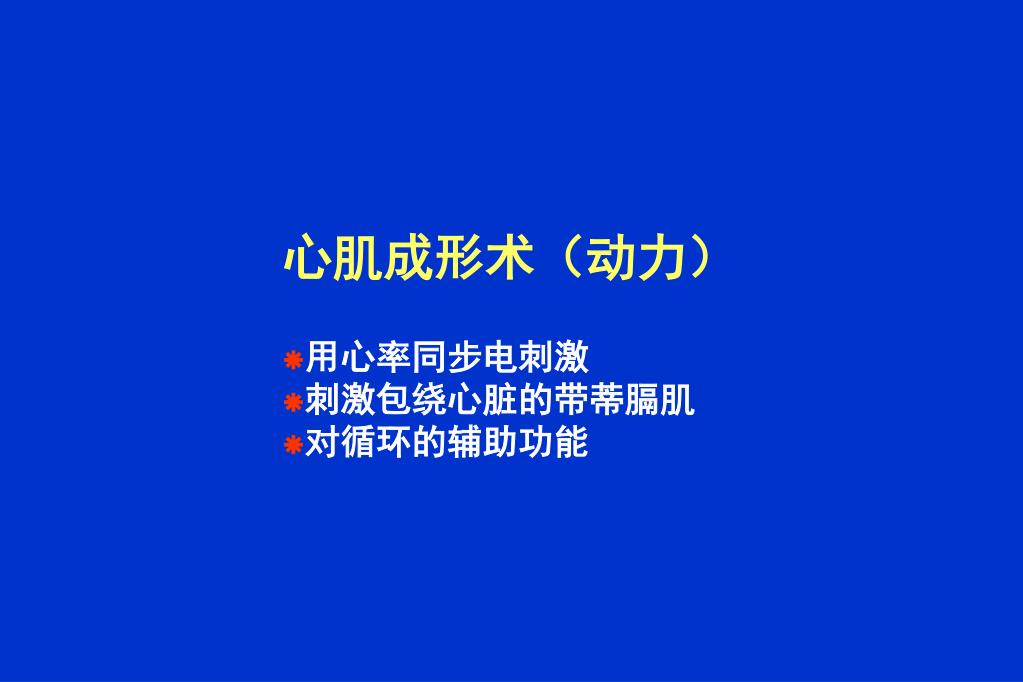 心肌成形术（动力）

用心率同步电刺激
刺激包绕心脏的带蒂膈肌
对循环的辅助功能